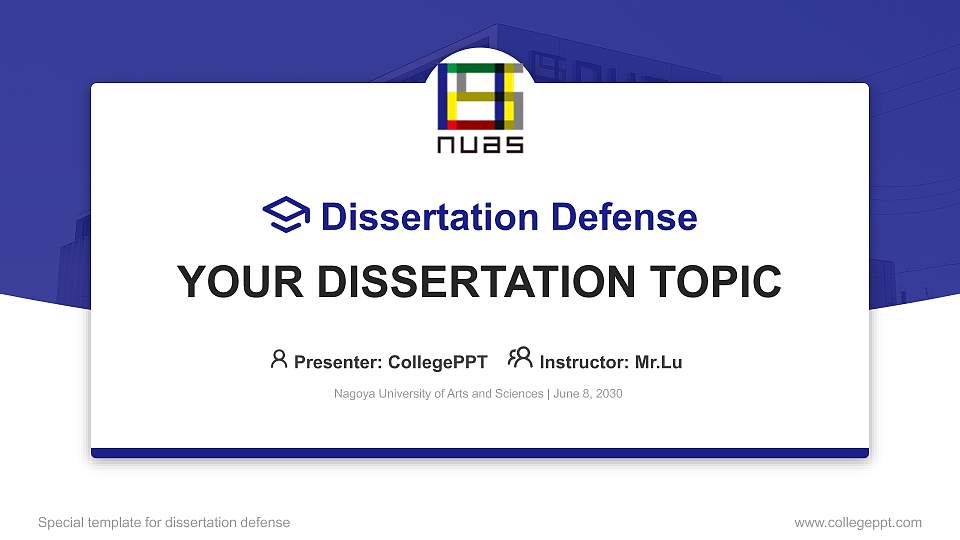 nuas

Dissertation Defense

YOUR DISSERTATION TOPIC

Presenter: CollegePPT Instructor: Mr.Lu

Nagoya University of Arts and Sciences | June 8, 2030

Special template for dissertation defense

www.collegeppt.com